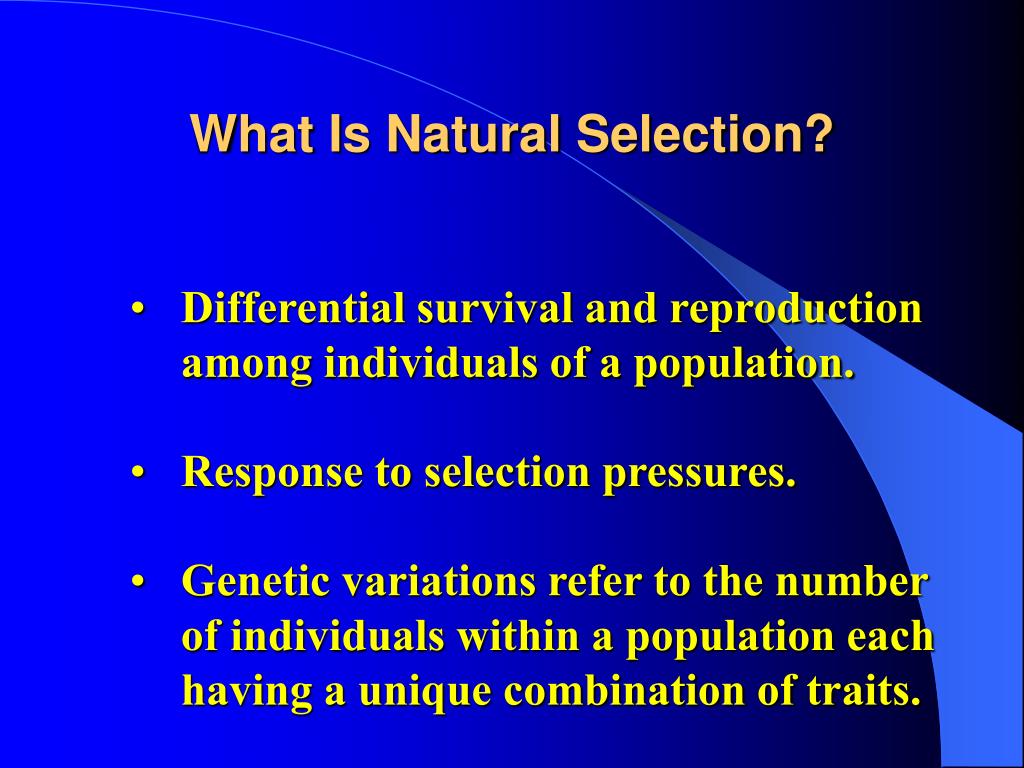 What Is Natural Selection?

• Differential survival and reproduction among individuals of a population.

• Response to selection pressures.

• Genetic variations refer to the number of individuals within a population each having a unique combination of traits.